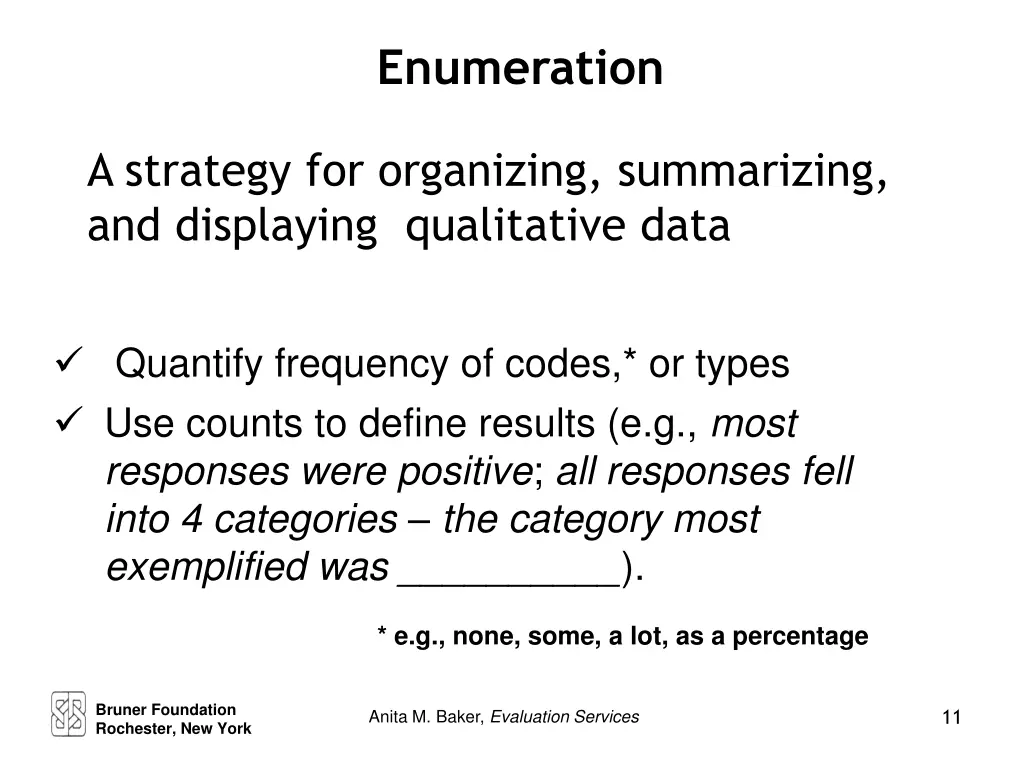 Enumeration

A strategy for organizing, summarizing, and displaying qualitative data

✓ Quantify frequency of codes,* or types

✓ Use counts to define results (e.g., most responses were positive; all responses fell into 4 categories – the category most exemplified was __________).

* e.g., none, some, a lot, as a percentage

Bruner Foundation
Rochester, New York

Anita M. Baker, Evaluation Services

11